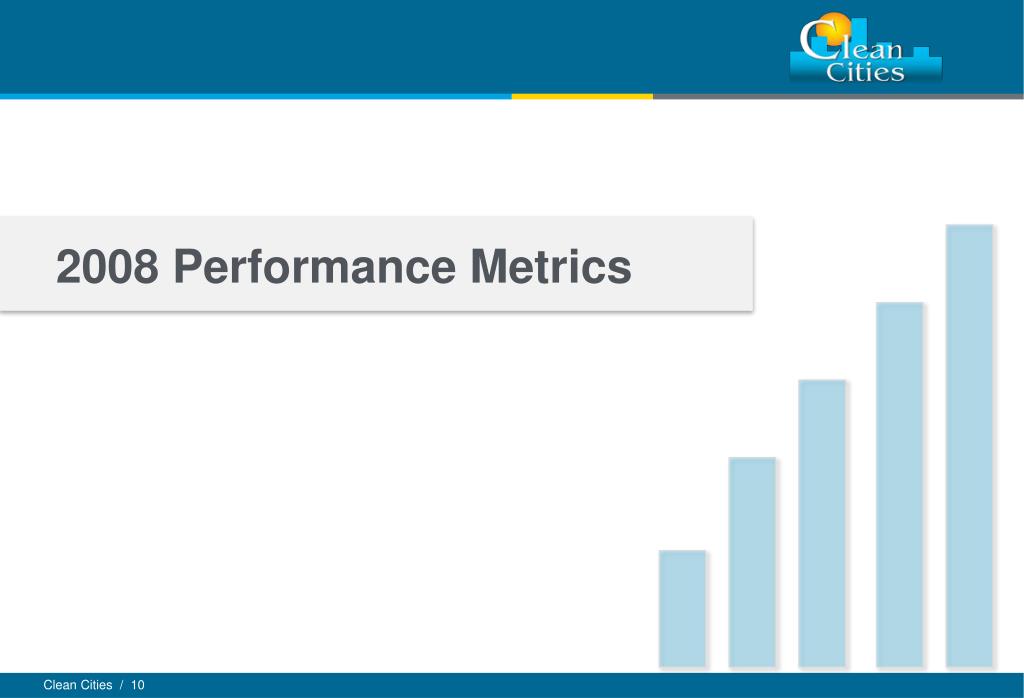 Clean Cities

2008 Performance Metrics

Clean Cities / 10